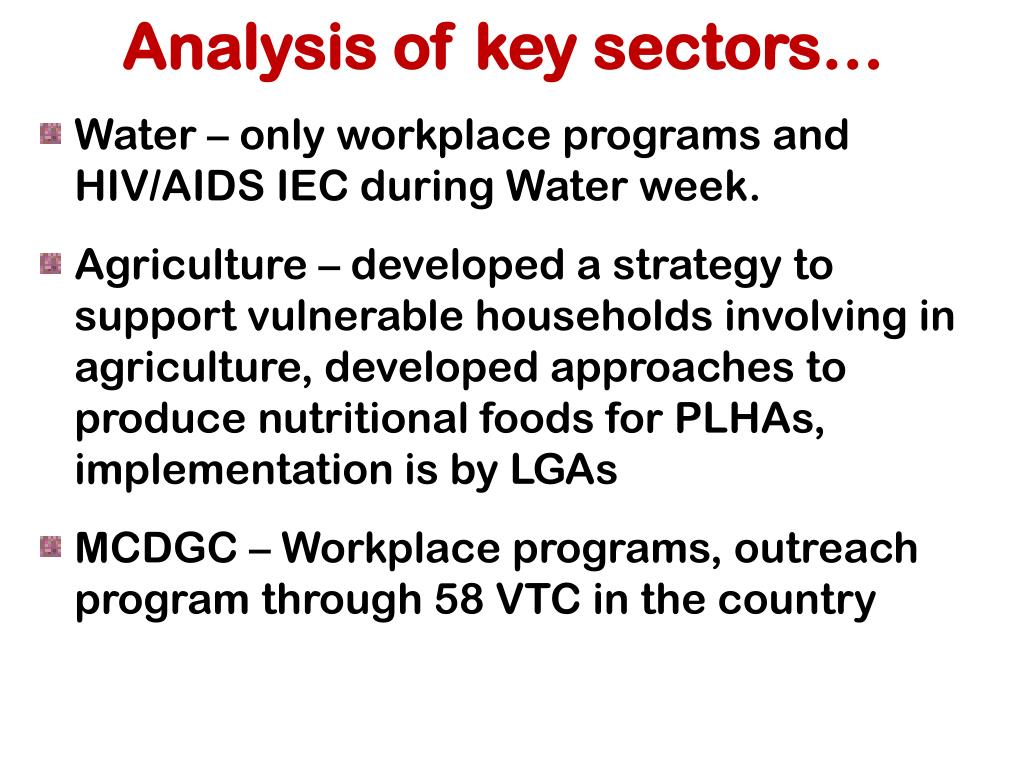 Analysis of key sectors…

Water – only workplace programs and HIV/AIDS IEC during Water week.

Agriculture – developed a strategy to support vulnerable households involving in agriculture, developed approaches to produce nutritional foods for PLHAs, implementation is by LGAs

MCDGC – Workplace programs, outreach program through 58 VTC in the country